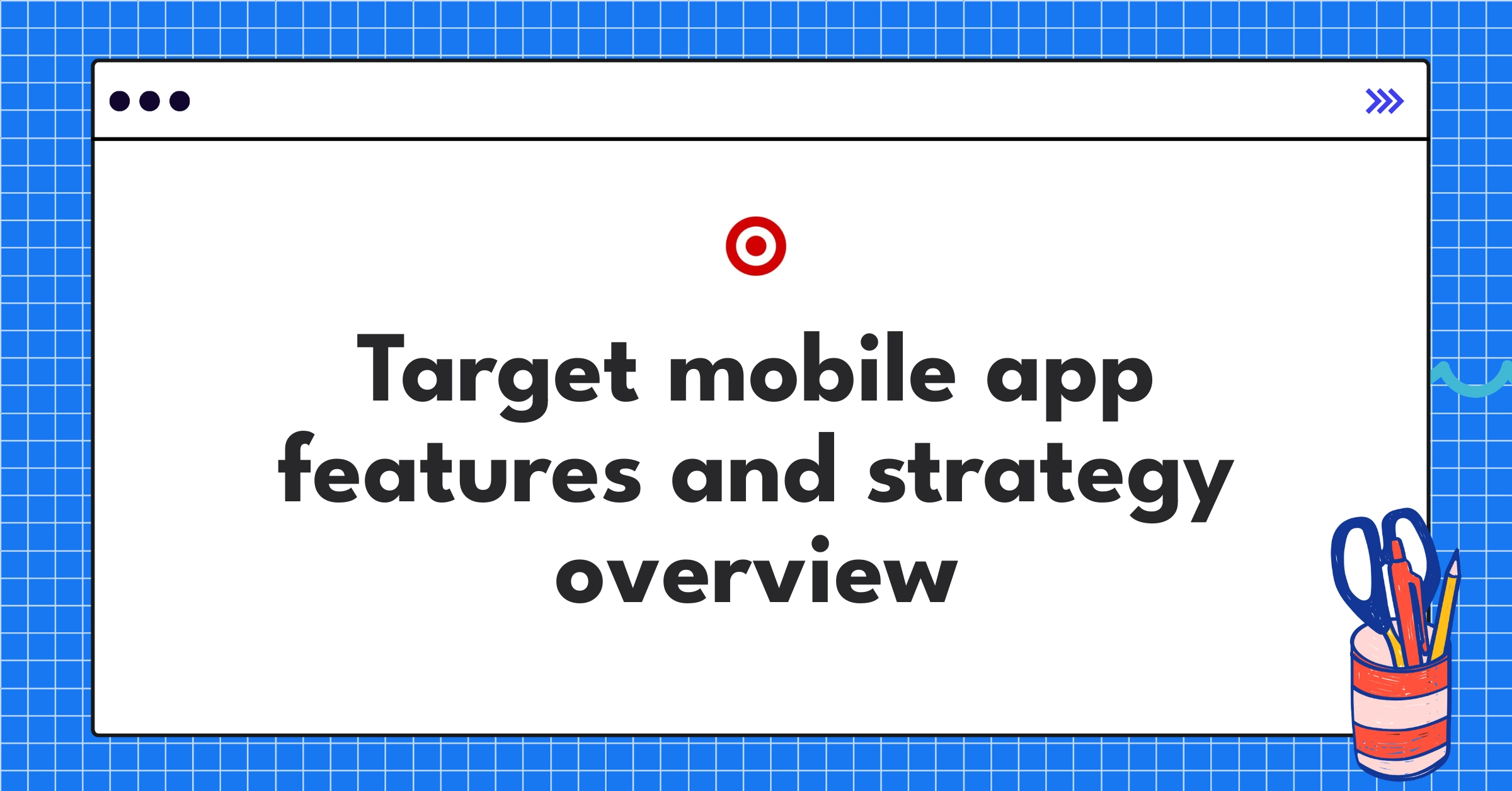 Target mobile app features and strategy overview